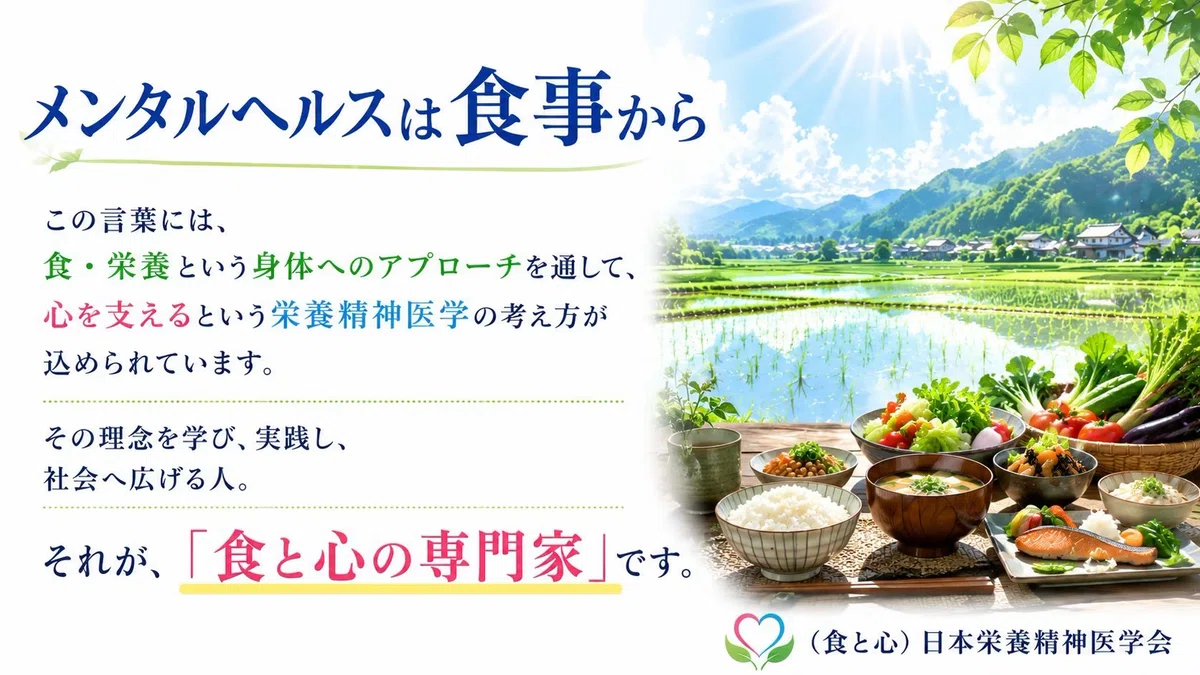 メンタルヘルスは食事から

この言葉には、
食・栄養という身体へのアプローチを通して、
心を支えるという栄養精神医学の考え方が
込められています。

その理念を学び、実践し、
社会へ広げる人。

それが、「食と心の専門家」です。

（食と心）日本栄養精神医学会